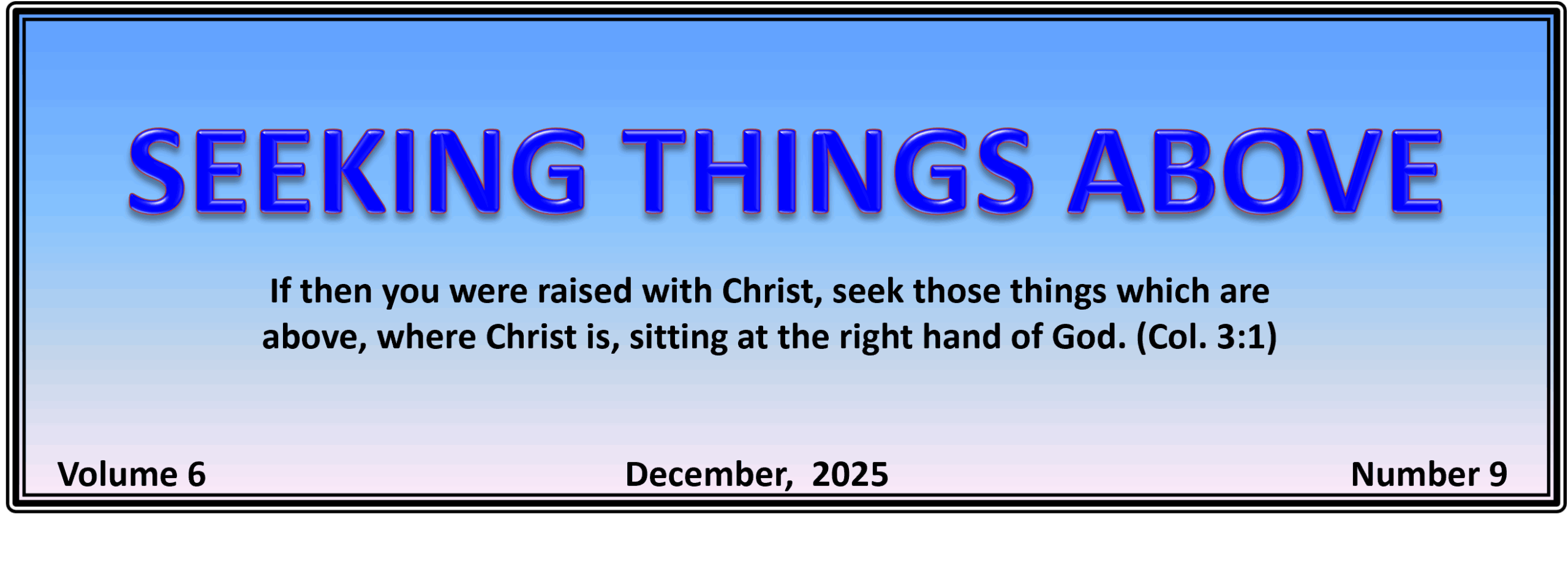 SEEKING THINGS ABOVE

If then you were raised with Christ, seek those things which are above, where Christ is, sitting at the right hand of God. (Col. 3:1)

Volume 6 December, 2025 Number 9